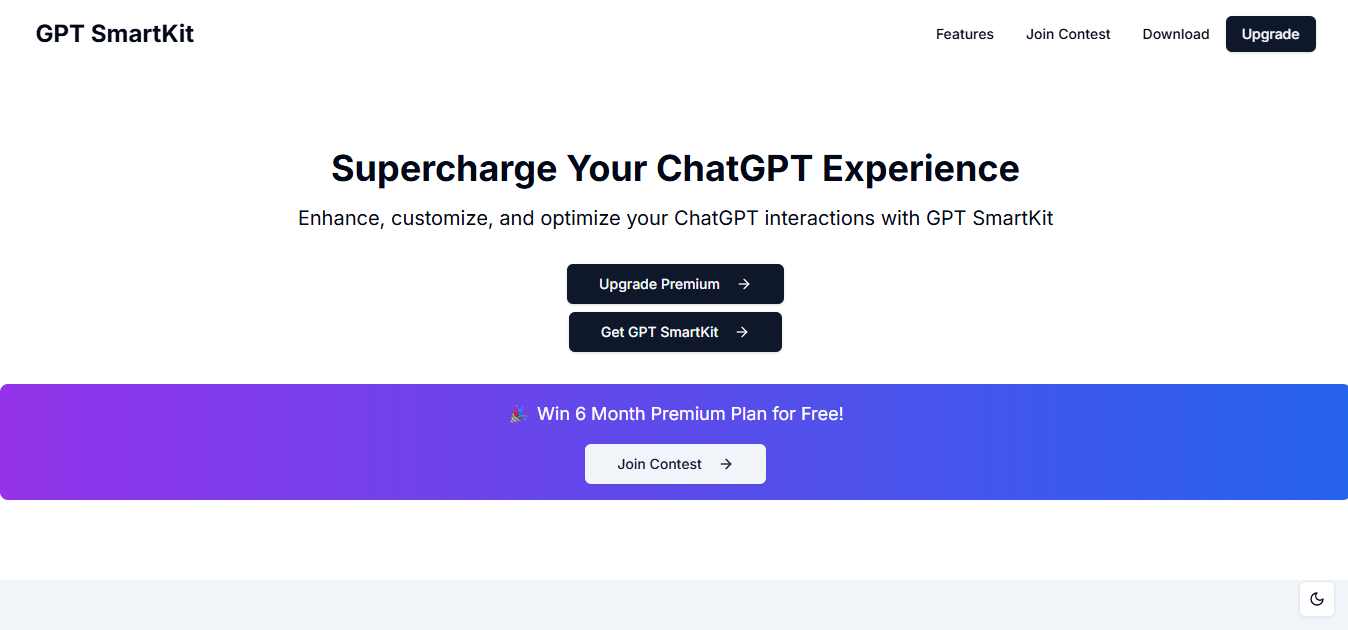 GPT SmartKit

Features Join Contest Download Upgrade

Supercharge Your ChatGPT Experience

Enhance, customize, and optimize your ChatGPT interactions with GPT SmartKit

Upgrade Premium →

Get GPT SmartKit →

🎉 Win 6 Month Premium Plan for Free!

Join Contest →